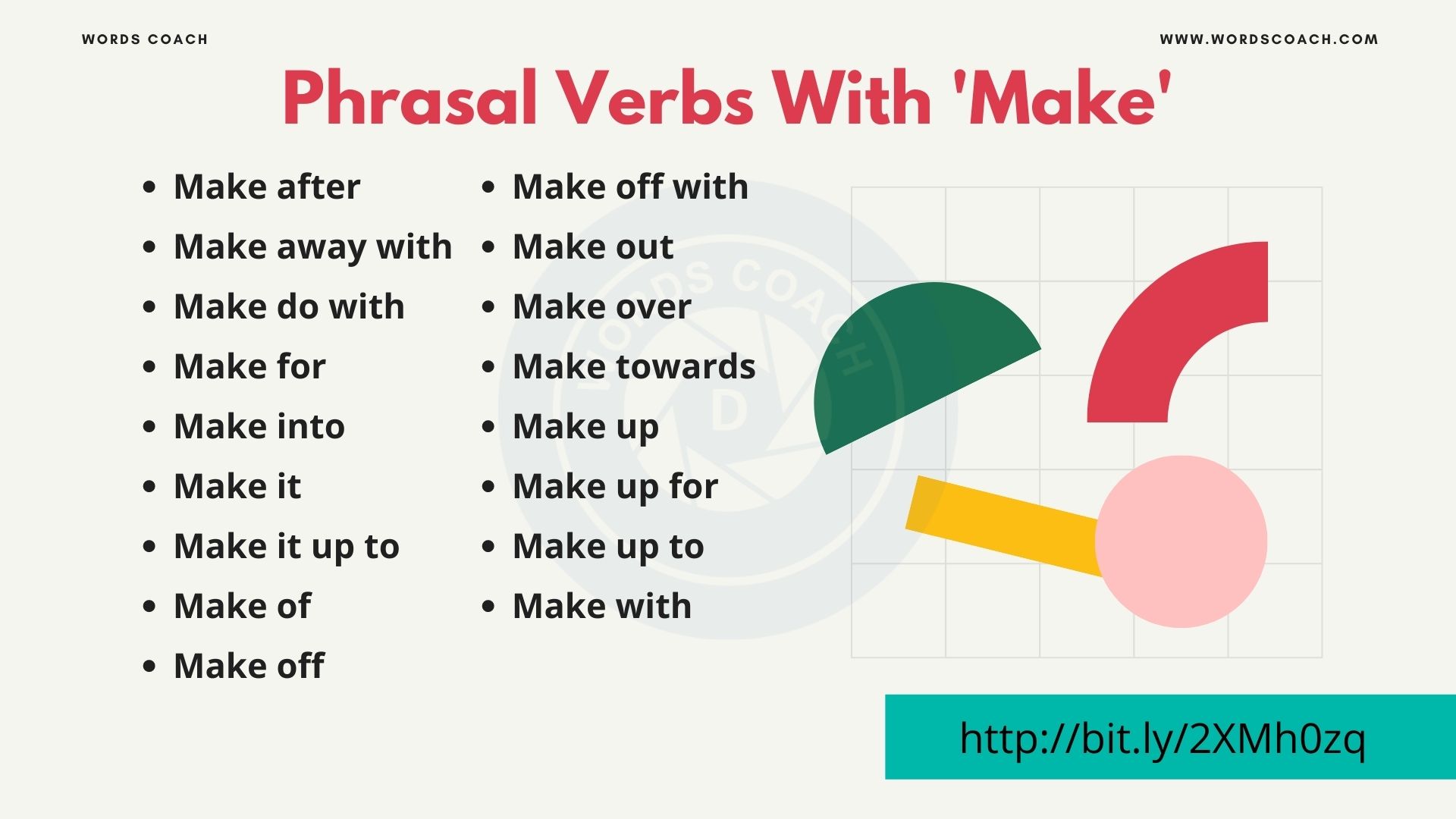 WORDS COACH

WWW.WORDSCOACH.COM

Phrasal Verbs With 'Make'

- Make after
- Make away with
- Make do with
- Make for
- Make into
- Make it
- Make it up to
- Make of
- Make off

- Make off with
- Make out
- Make over
- Make towards
- Make up
- Make up for
- Make up to
- Make with

WORDS COACH

http://bit.ly/2XMh0zq